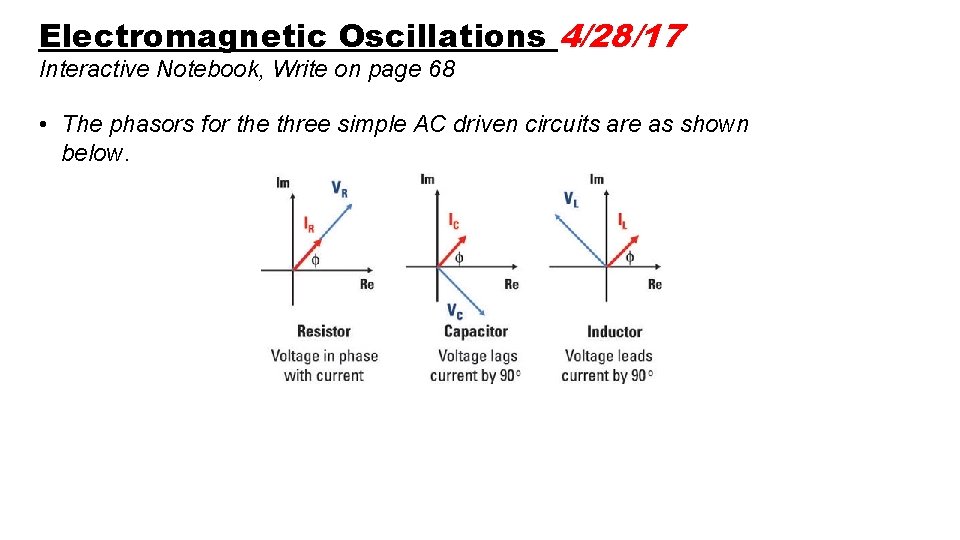 Electromagnetic Oscillations 4/28/17

Interactive Notebook, Write on page 68

• The phasors for the three simple AC driven circuits are as shown below.

Im
$V_R$
$I_R$
$\phi$
Re
Resistor
Voltage in phase with current

Im
$I_C$
$\phi$
Re
$V_C$
Capacitor
Voltage lags current by 90°

Im
$V_L$
$I_L$
$\phi$
Re
Inductor
Voltage leads current by 90°